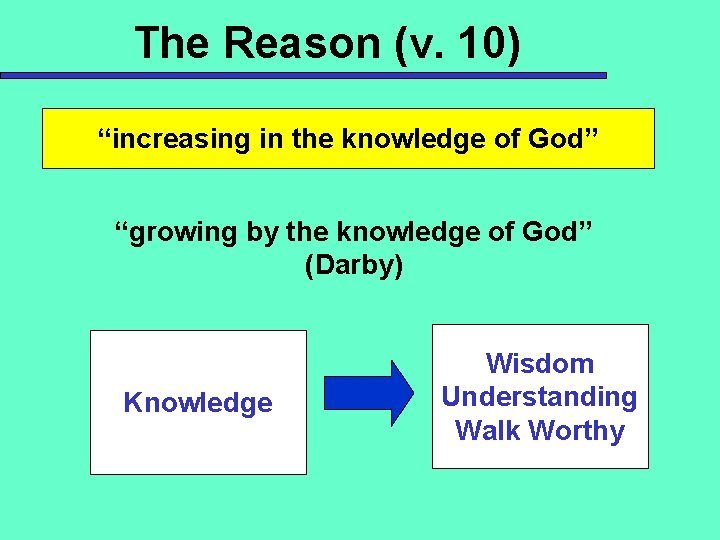 The Reason (v. 10)

“increasing in the knowledge of God”

“growing by the knowledge of God” (Darby)

Knowledge

Wisdom
Understanding
Walk Worthy